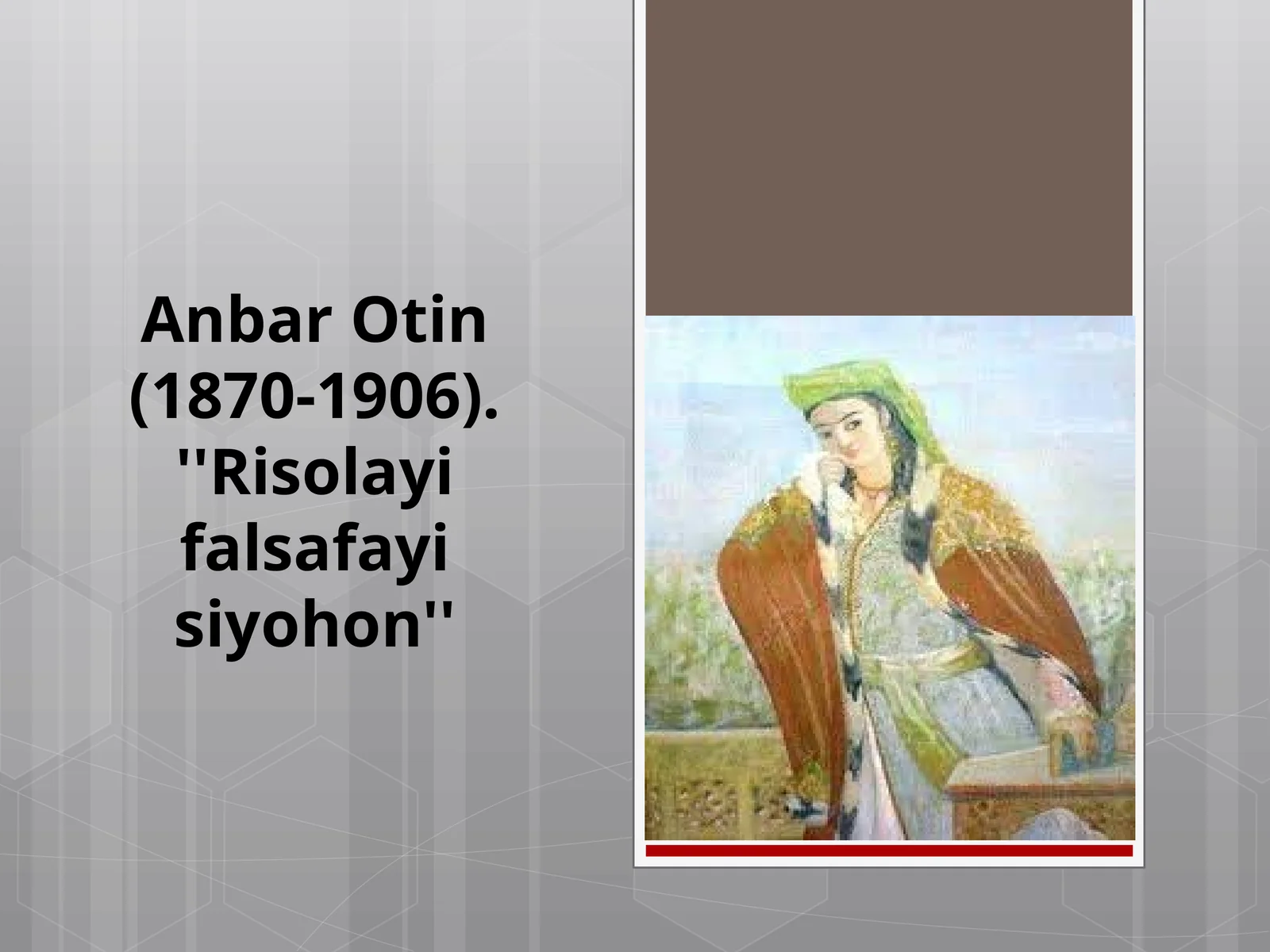 Anbar Otin (1870-1906). ''Risolayi falsafayi siyohon''